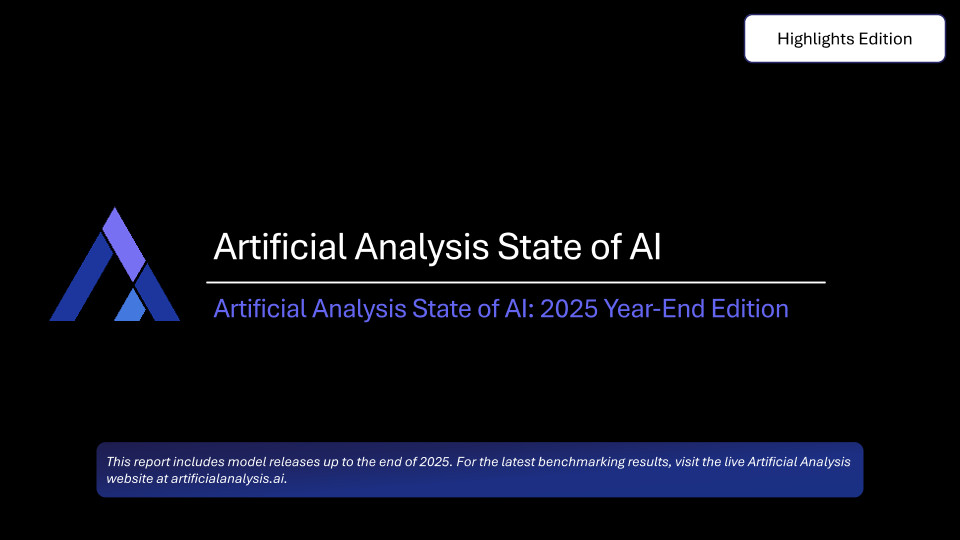 Highlights Edition

Artificial Analysis State of AI

Artificial Analysis State of AI: 2025 Year-End Edition

This report includes model releases up to the end of 2025. For the latest benchmarking results, visit the live Artificial Analysis website at artificialanalysis.ai.